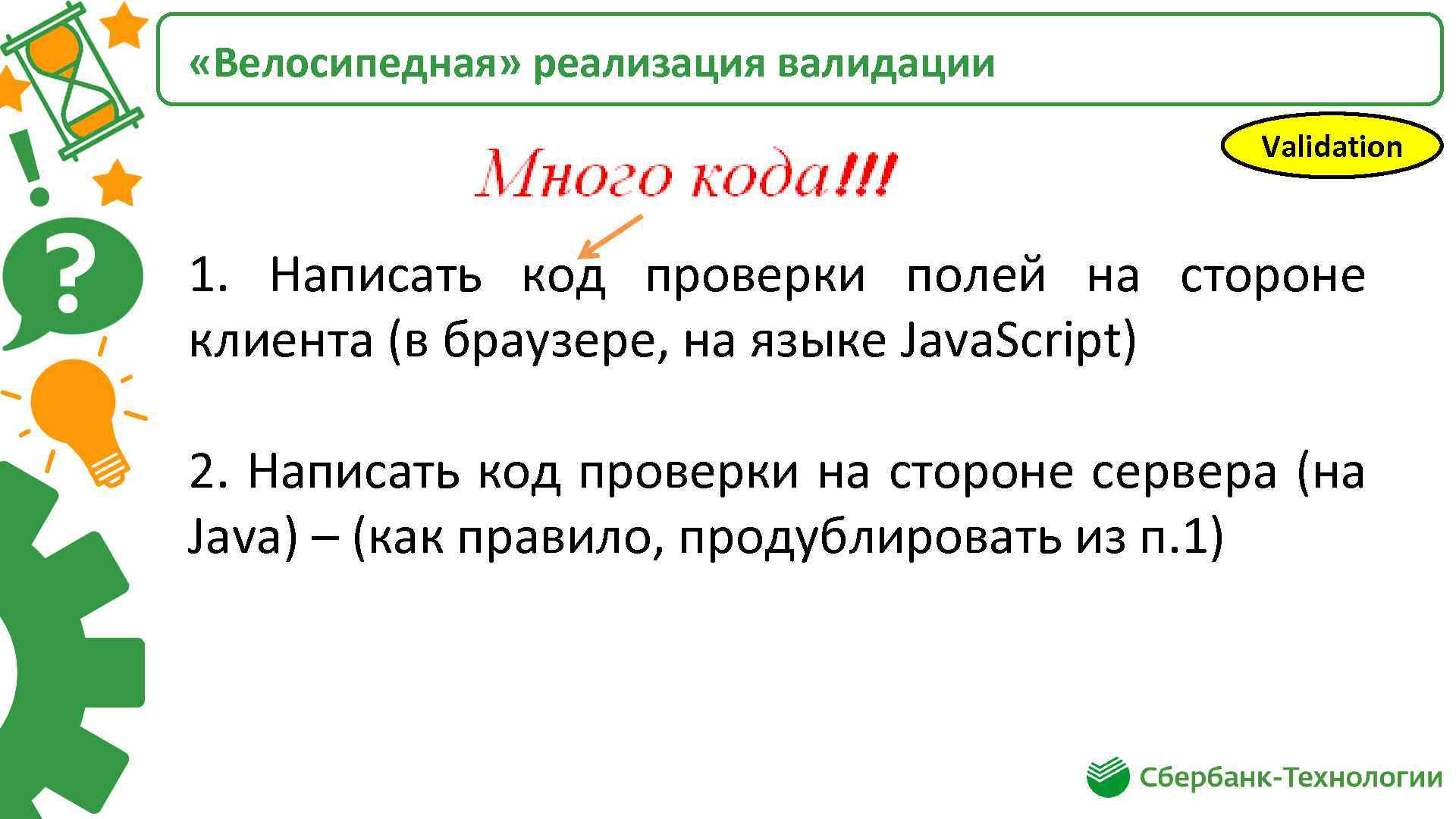 «Велосипедная» реализация валидации

Validation

Много кода!!!

1. Написать код проверки полей на стороне клиента (в браузере, на языке JavaScript)

2. Написать код проверки на стороне сервера (на Java) – (как правило, продублировать из п.1)

Сбербанк-Технологии